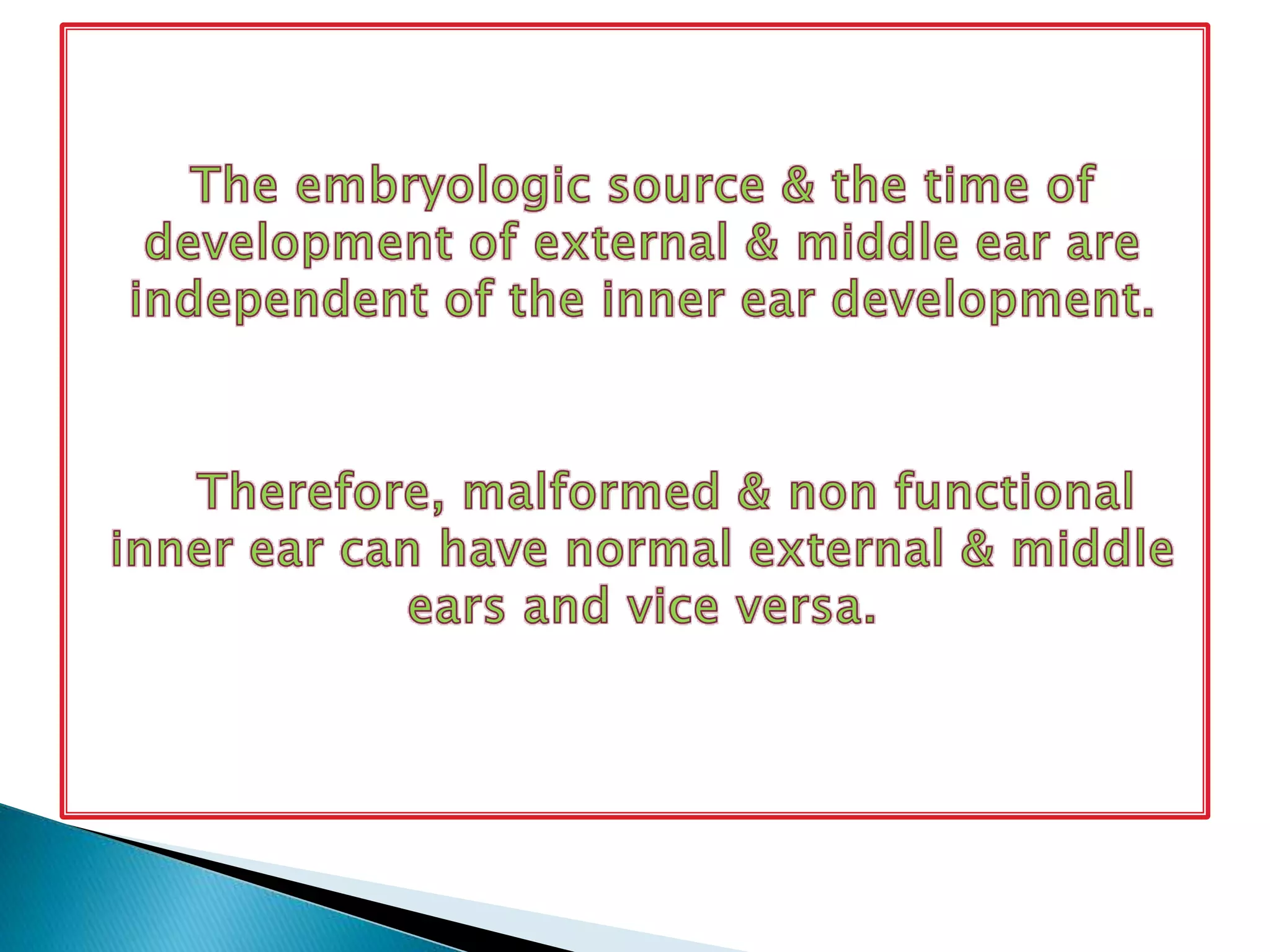 The embryologic source & the time of development of external & middle ear are independent of the inner ear development.

Therefore, malformed & non functional inner ear can have normal external & middle ears and vice versa.